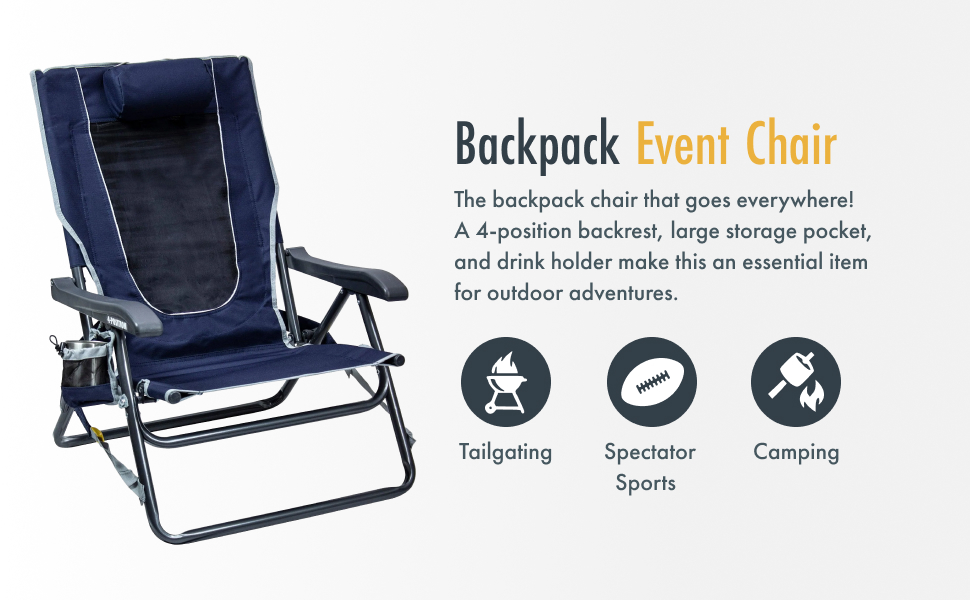 Backpack Event Chair

The backpack chair that goes everywhere! A 4-position backrest, large storage pocket, and drink holder make this an essential item for outdoor adventures.

Tailgating

Spectator Sports

Camping